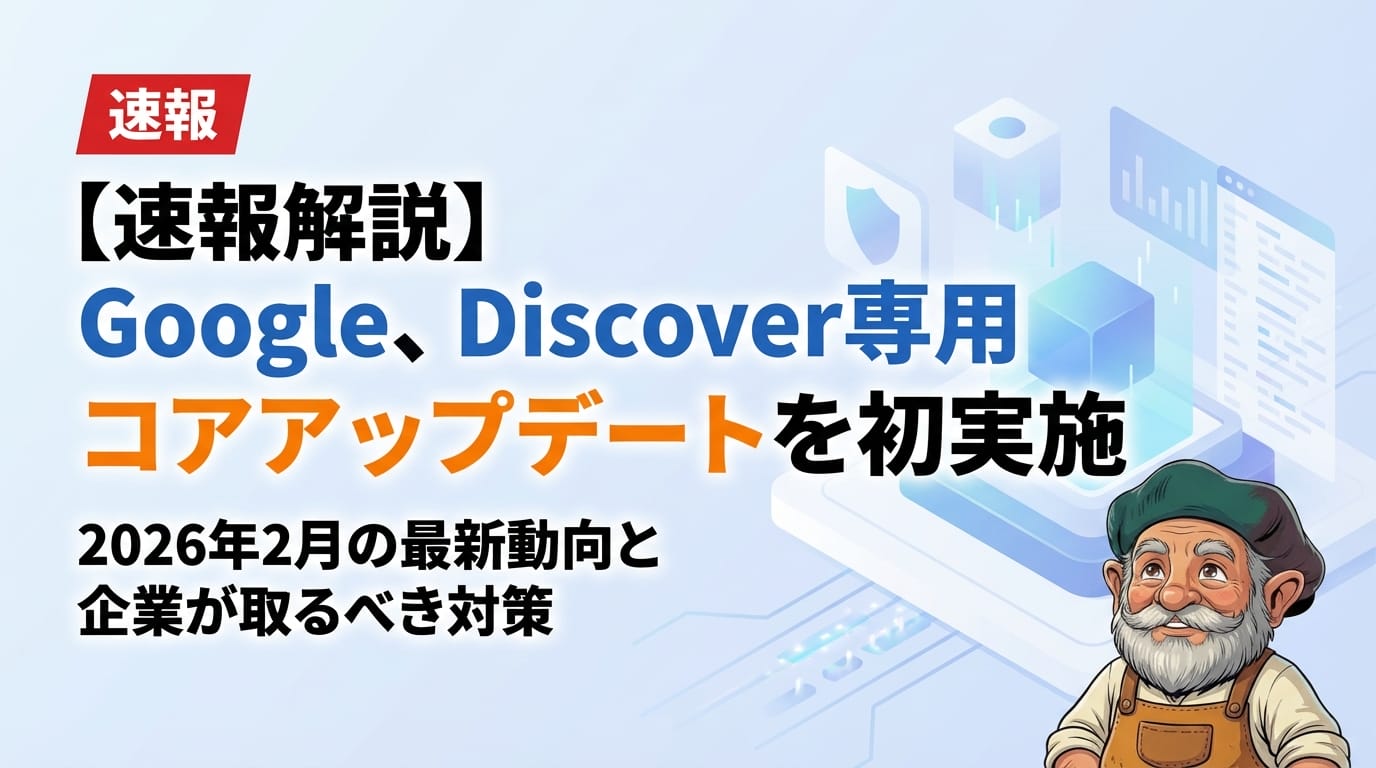 速報

【速報解説】
Google、Discover専用
コアアップデートを初実施

2026年2月の最新動向と
企業が取るべき対策